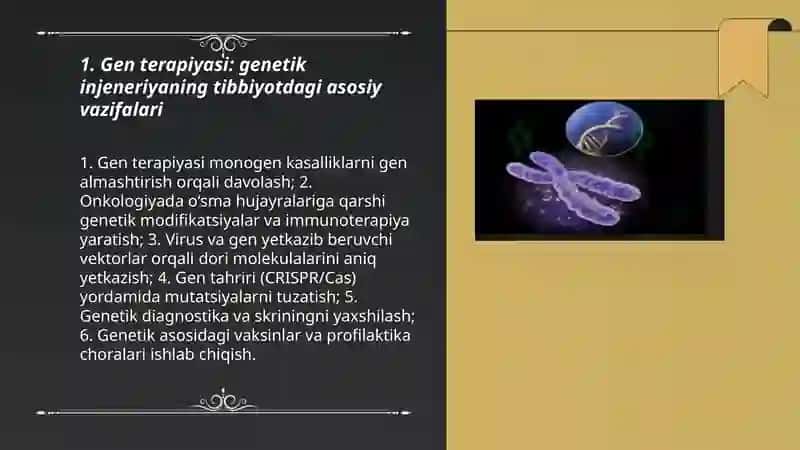 1. Gen terapiyasi: genetik injeneriyaning tibbiyotdagi asosiy vazifalari

1. Gen terapiyasi monogen kasalliklarni gen almashtirish orqali davolash; 2. Onkologiyada o'sma hujayralariga qarshi genetik modifikatsiyalar va immunoterapiya yaratish; 3. Virus va gen yetkazib beruvchi vektorlar orqali dori molekulalarini aniq yetkazish; 4. Gen tahriri (CRISPR/Cas) yordamida mutatsiyalarni tuzatish; 5. Genetik diagnostika va skriningni yaxshilash; 6. Genetik asosidagi vaksinlar va profilaktika choralari ishlab chiqish.